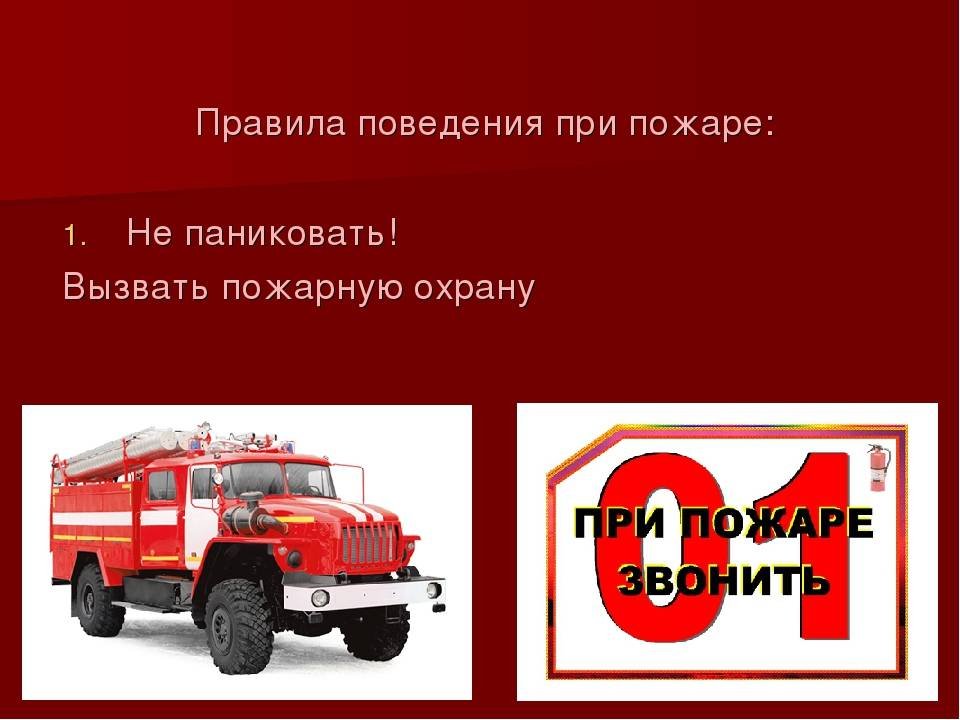 Правила поведения при пожаре:

1. Не паниковать!

Вызвать пожарную охрану

01

ПРИ ПОЖАРЕ ЗВОНИТЬ